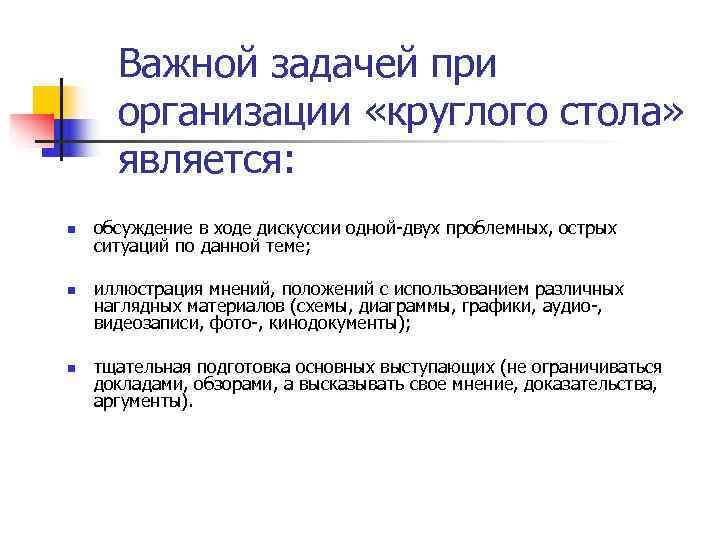 Важной задачей при организации «круглого стола» является:

обсуждение в ходе дискуссии одной-двух проблемных, острых ситуаций по данной теме;

иллюстрация мнений, положений с использованием различных наглядных материалов (схемы, диаграммы, графики, аудио-, видеозаписи, фото-, кинодокументы);

тщательная подготовка основных выступающих (не ограничиваться докладами, обзорами, а высказывать свое мнение, доказательства, аргументы).